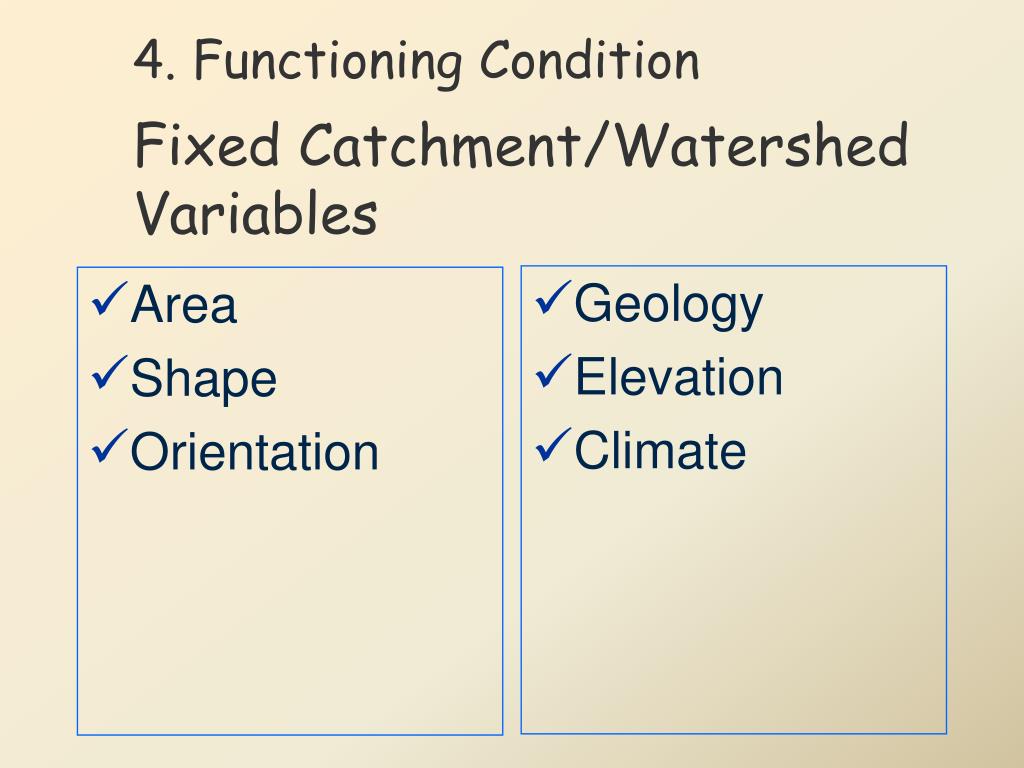 4. Functioning Condition

Fixed Catchment/Watershed Variables

✓Area
✓Shape
✓Orientation

✓Geology
✓Elevation
✓Climate